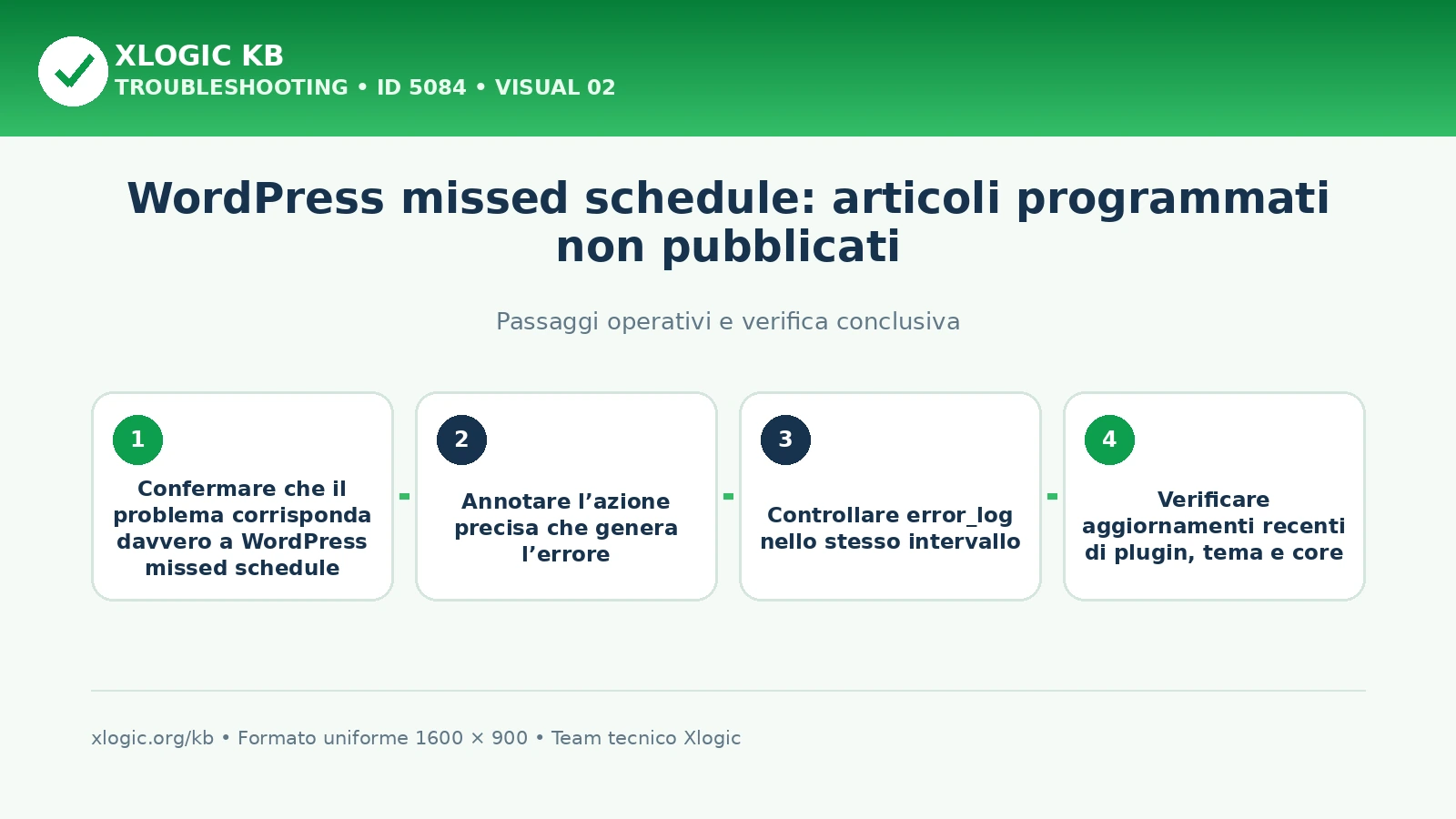 XLOGIC KB
TROUBLESHOOTING • ID 5084 • VISUAL 02

WordPress missed schedule: articoli programmati non pubblicati

Passaggi operativi e verifica conclusiva

1
Confermare che il problema corrisponda davvero a WordPress missed schedule

2
Annotare l’azione precisa che genera l’errore

3
Controllare error_log nello stesso intervallo

4
Verificare aggiornamenti recenti di plugin, tema e core

xlogic.org/kb • Formato uniforme 1600 × 900 • Team tecnico Xlogic